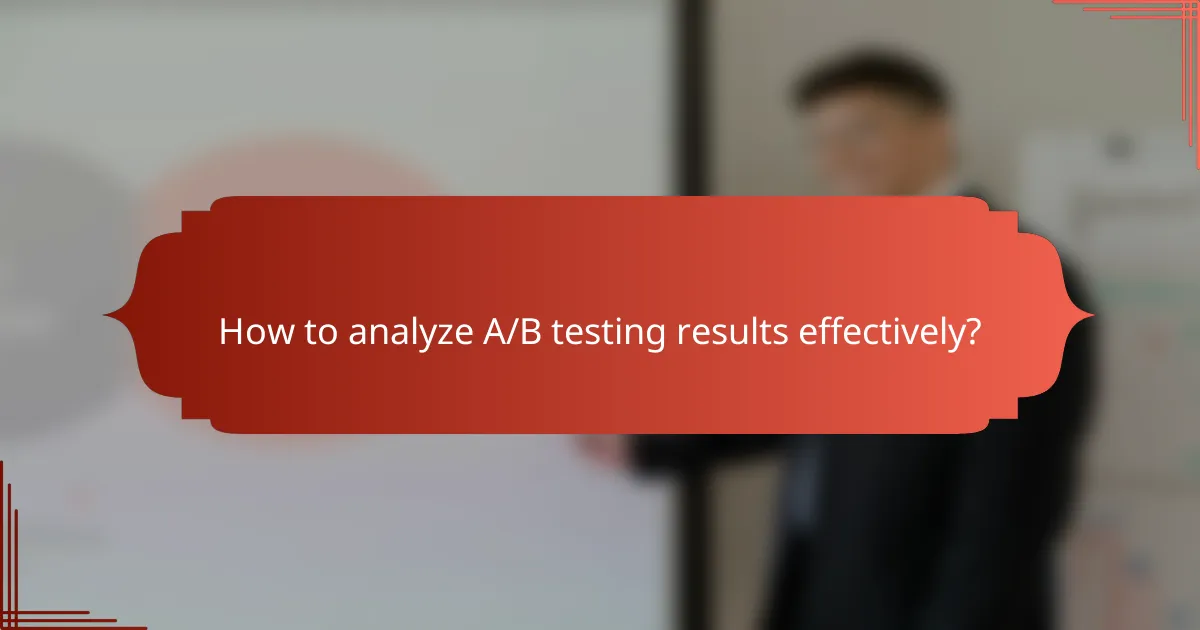 How to analyze A/B testing results effectively?